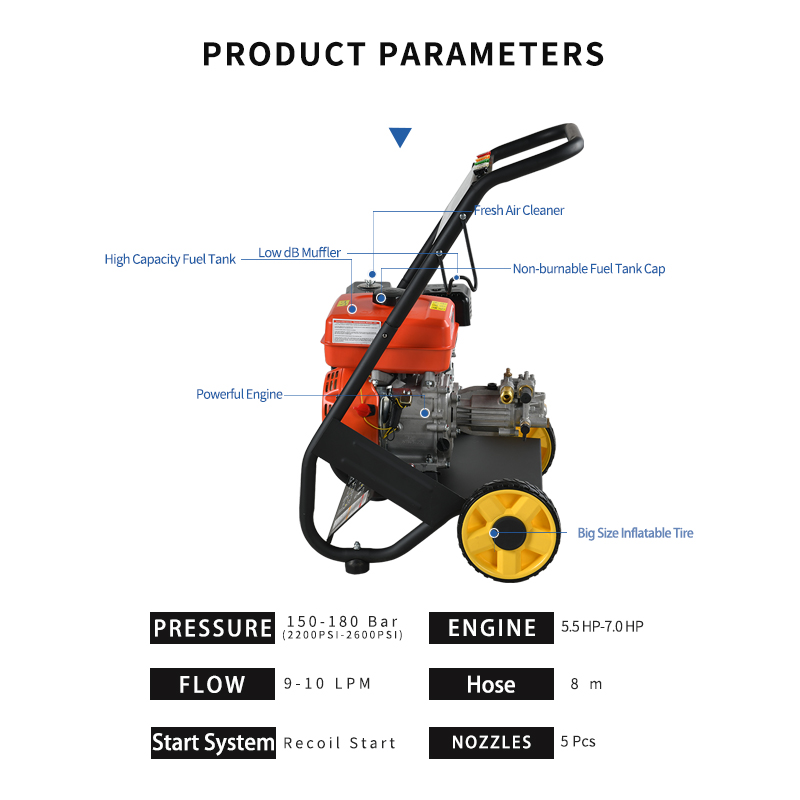 PRODUCT PARAMETERS

Fresh Air Cleaner

High Capacity Fuel Tank

Low dB Muffler

Non-burnable Fuel Tank Cap

Powerful Engine

Big Size Inflatable Tire

PRESSURE 150-180 Bar (2200PSI-2600PSI)

ENGINE 5.5 HP-7.0 HP

FLOW 9-10 LPM

Hose 8 m

Start System Recoil Start

NOZZLES 5 Pcs